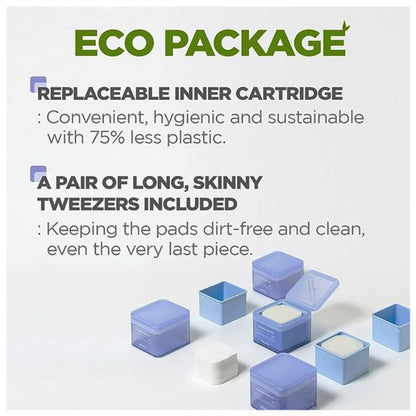 ECO PACKAGE

REPLACEABLE INNER CARTRIDGE
: Convenient, hygienic and sustainable with 75% less plastic.

A PAIR OF LONG, SKINNY TWEEZERS INCLUDED
: Keeping the pads dirt-free and clean, even the very last piece.